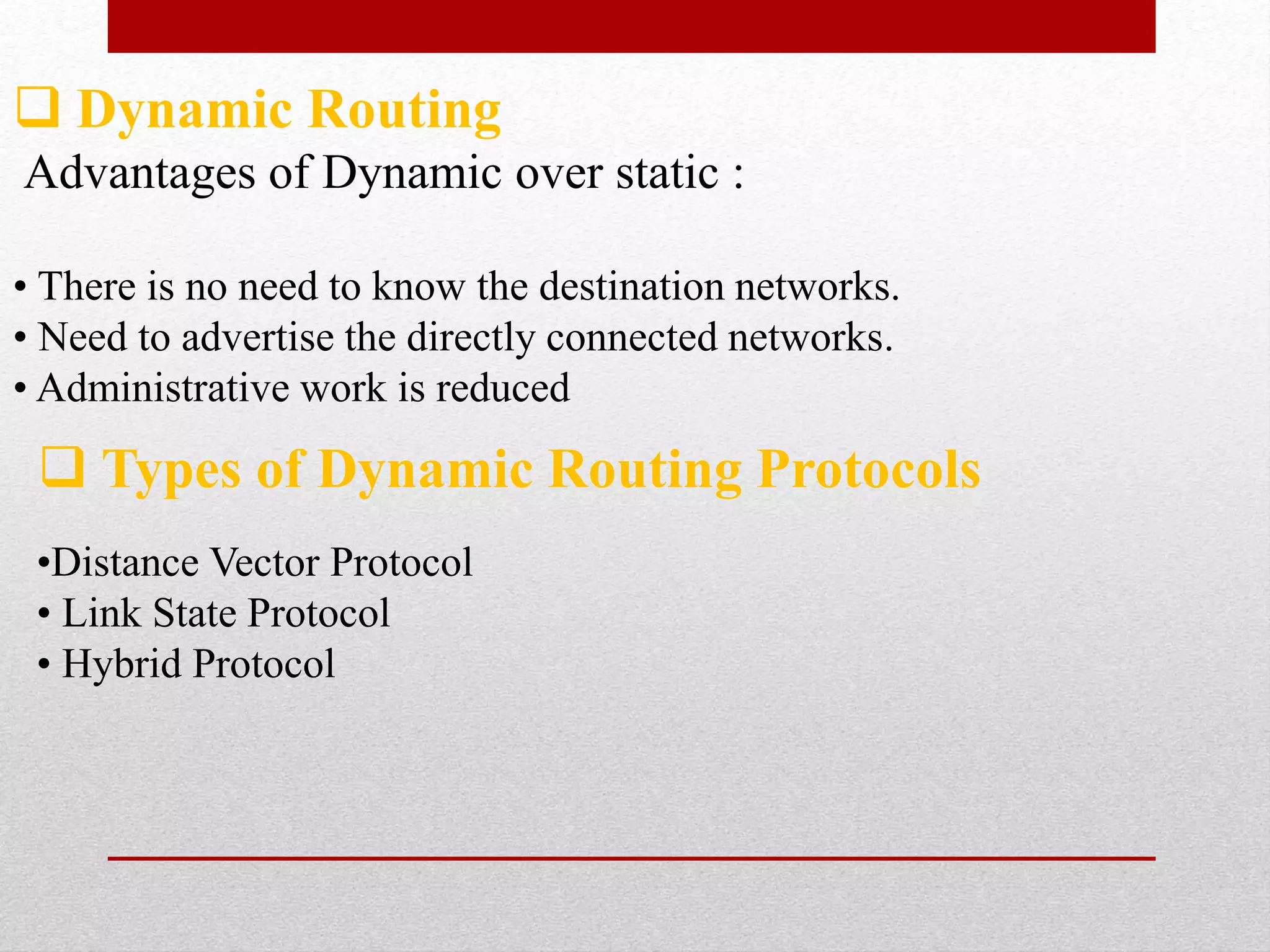 ❑ Dynamic Routing

Advantages of Dynamic over static :

• There is no need to know the destination networks.
• Need to advertise the directly connected networks.
• Administrative work is reduced

❑ Types of Dynamic Routing Protocols

•Distance Vector Protocol
• Link State Protocol
• Hybrid Protocol